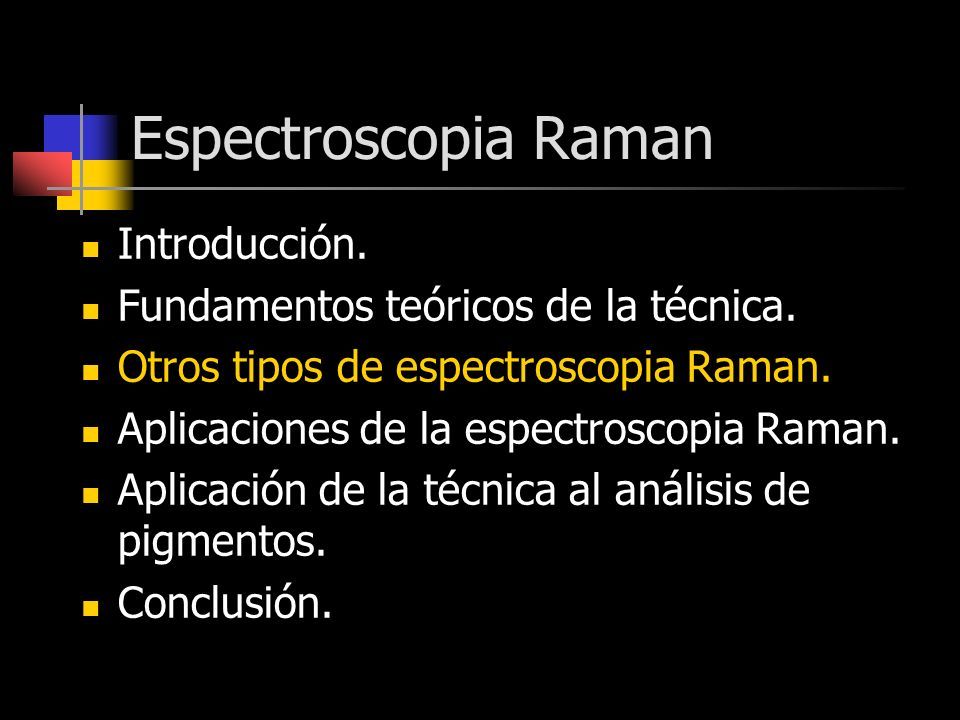 Espectroscopia Raman

- Introducción.
- Fundamentos teóricos de la técnica.
- Otros tipos de espectroscopia Raman.
- Aplicaciones de la espectroscopia Raman.
- Aplicación de la técnica al análisis de pigmentos.
- Conclusión.